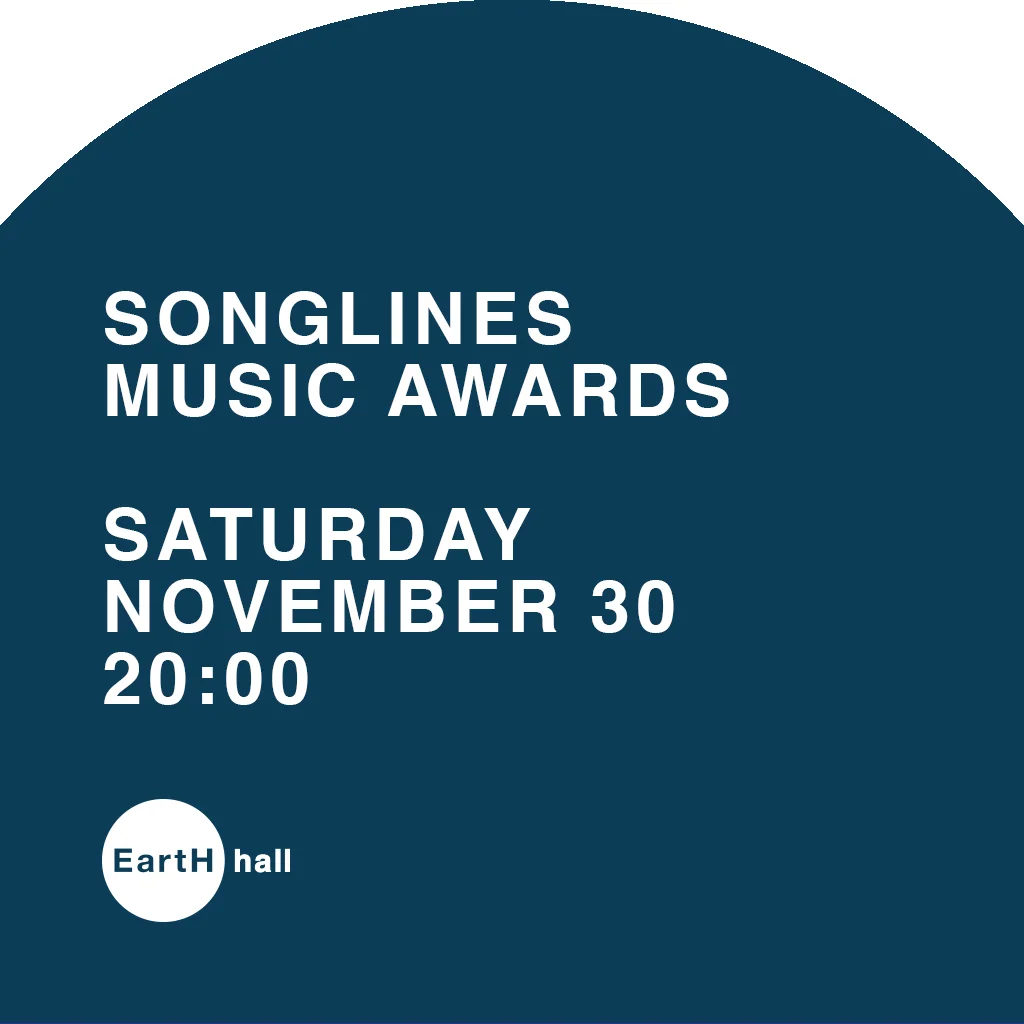 SONGLINES
MUSIC AWARDS

SATURDAY
NOVEMBER 30
20:00

EartH hall